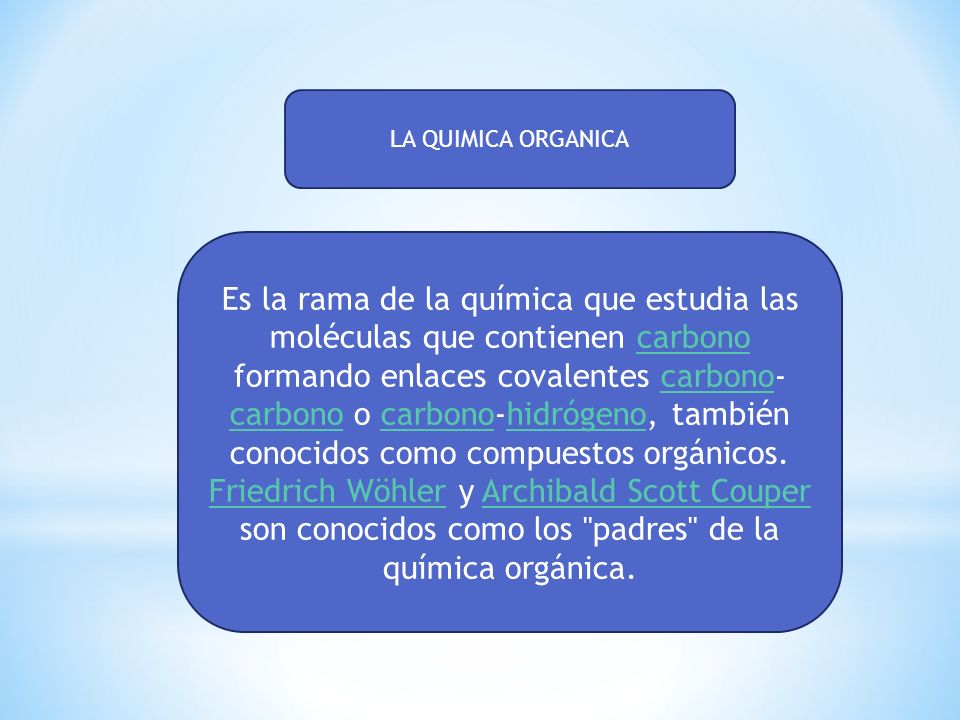 LA QUIMICA ORGANICA

Es la rama de la química que estudia las moléculas que contienen carbono formando enlaces covalentes carbono-carbono o carbono-hidrógeno, también conocidos como compuestos orgánicos. Friedrich Wöhler y Archibald Scott Couper son conocidos como los "padres" de la química orgánica.